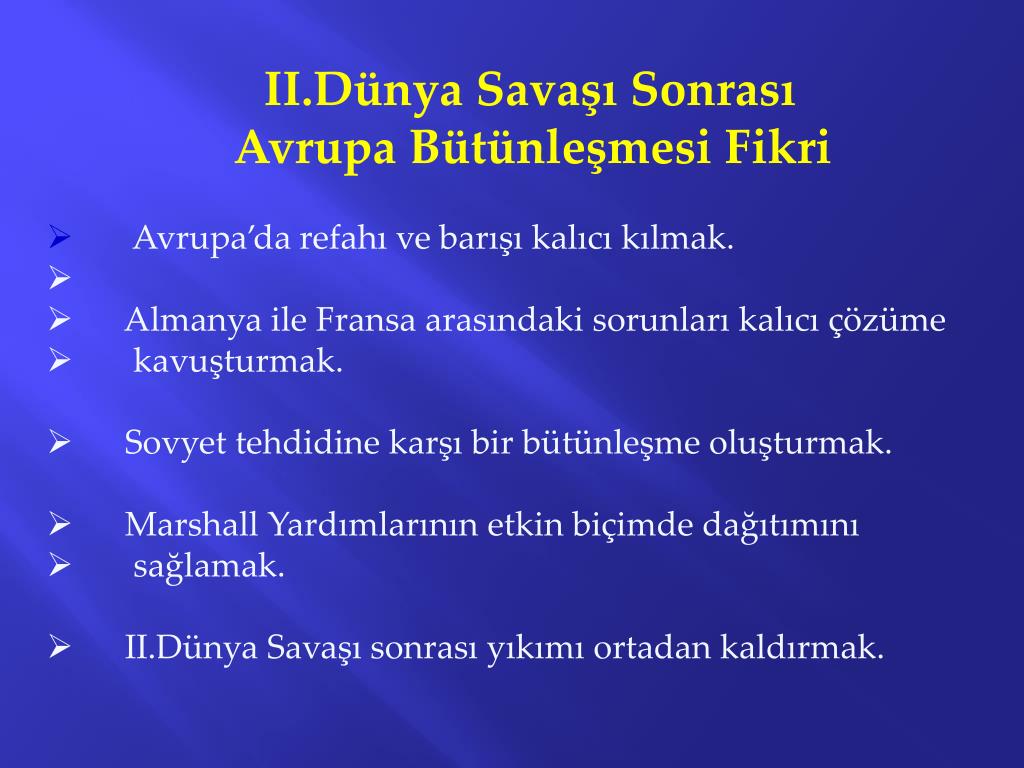 II.Dünya Savaşı Sonrası
Avrupa Bütünleşmesi Fikri

➢ Avrupa'da refahı ve barışı kalıcı kılmak.
➢
➢ Almanya ile Fransa arasındaki sorunları kalıcı çözüme
➢ kavuşturmak.

➢ Sovyet tehdidine karşı bir bütünleşme oluşturmak.

➢ Marshall Yardımlarının etkin biçimde dağıtımını
➢ sağlamak.

➢ II.Dünya Savaşı sonrası yıkımı ortadan kaldırmak.